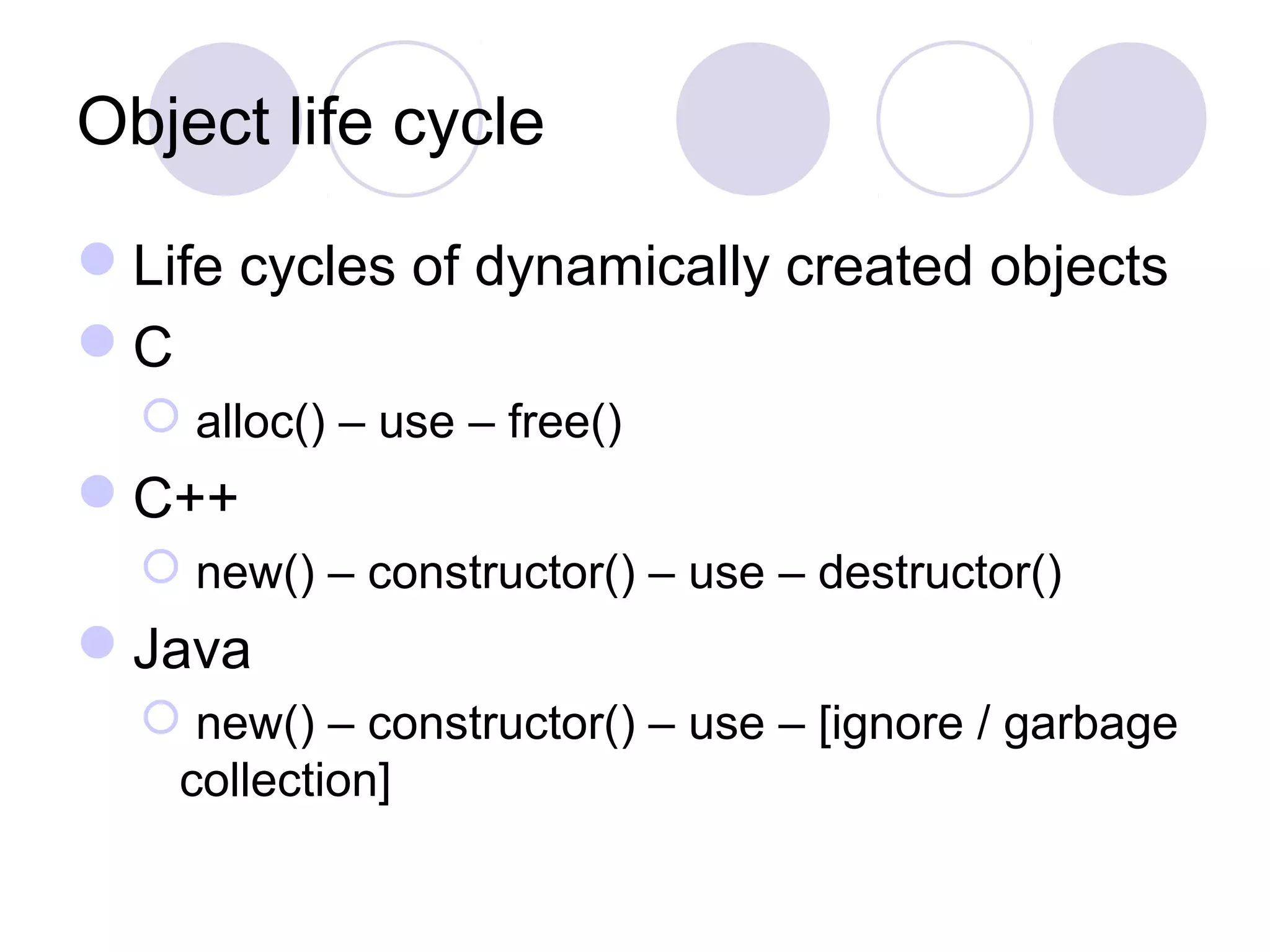 Object life cycle

Life cycles of dynamically created objects

C

alloc() – use – free()

C++

new() – constructor() – use – destructor()

Java

new() – constructor() – use – [ignore / garbage collection]